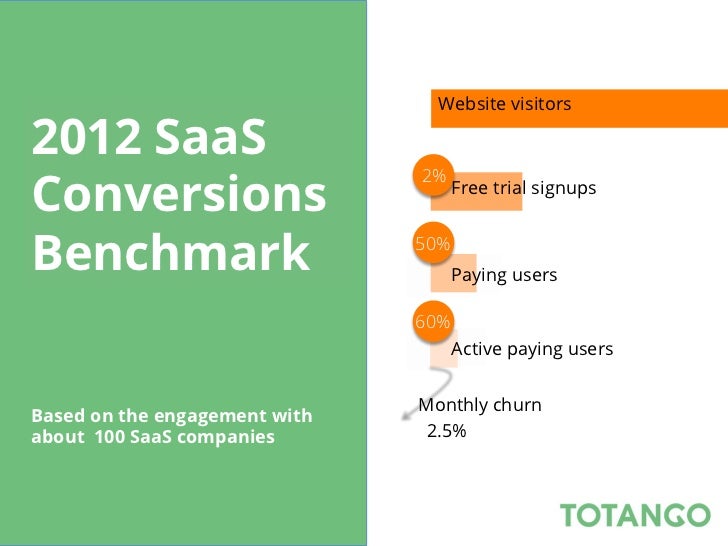 2012 SaaS Conversions Benchmark

Based on the engagement with about 100 SaaS companies

Website visitors

2%
Free trial signups

50%
Paying users

60%
Active paying users

Monthly churn
2.5%

TOTANGO